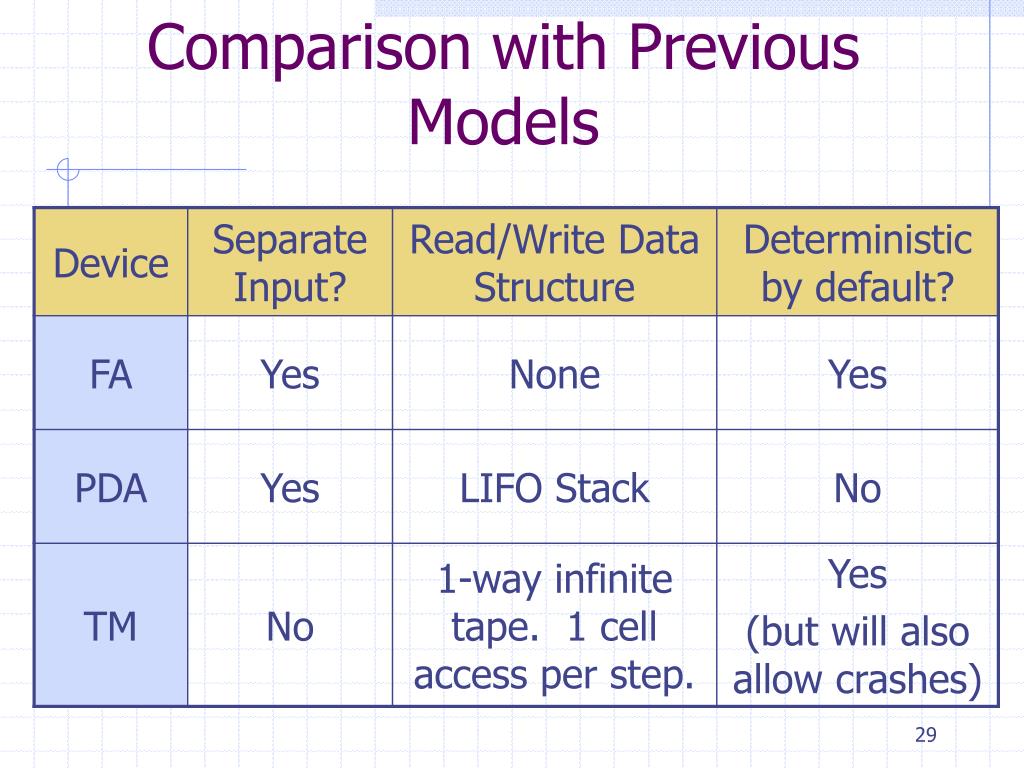 Comparison with Previous Models

| Device | Separate Input? | Read/Write Data Structure | Deterministic by default? |
|---|---|---|---|
| FA | Yes | None | Yes |
| PDA | Yes | LIFO Stack | No |
| TM | No | 1-way infinite tape. 1 cell access per step. | Yes (but will also allow crashes) |

29